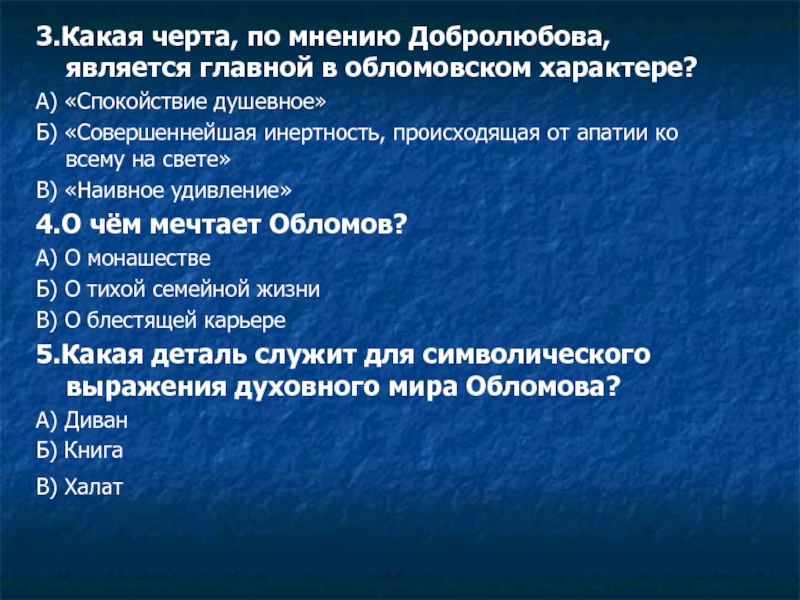 3.Какая черта, по мнению Добролюбова, является главной в обломовском характере?
А) «Спокойствие душевное»
Б) «Совершеннейшая инертность, происходящая от апатии ко всему на свете»
В) «Наивное удивление»
4.О чём мечтает Обломов?
А) О монашестве
Б) О тихой семейной жизни
В) О блестящей карьере
5.Какая деталь служит для символического выражения духовного мира Обломова?
А) Диван
Б) Книга
В) Халат